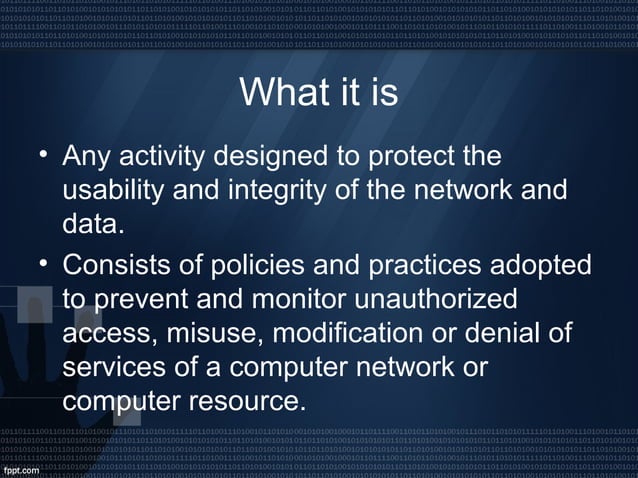 What it is

• Any activity designed to protect the usability and integrity of the network and data.

• Consists of policies and practices adopted to prevent and monitor unauthorized access, misuse, modification or denial of services of a computer network or computer resource.

fppt.com